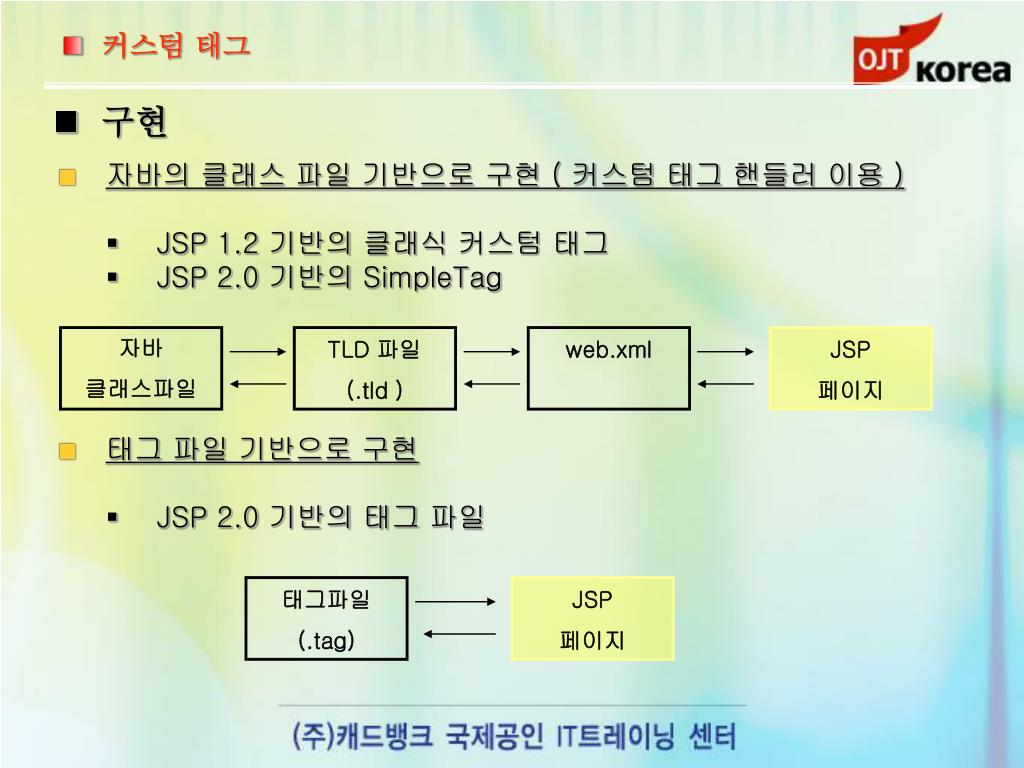 커스텀 태그

OJT korea

구현

자바의 클래스 파일 기반으로 구현 ( 커스텀 태그 핸들러 이용 )

JSP 1.2 기반의 클래식 커스텀 태그
JSP 2.0 기반의 SimpleTag

자바 클래스파일

TLD 파일 (.tld )

web.xml

JSP 페이지

태그 파일 기반으로 구현

JSP 2.0 기반의 태그 파일

태그파일 (.tag)

JSP 페이지

(주)캐드뱅크 국제공인 IT트레이닝 센터